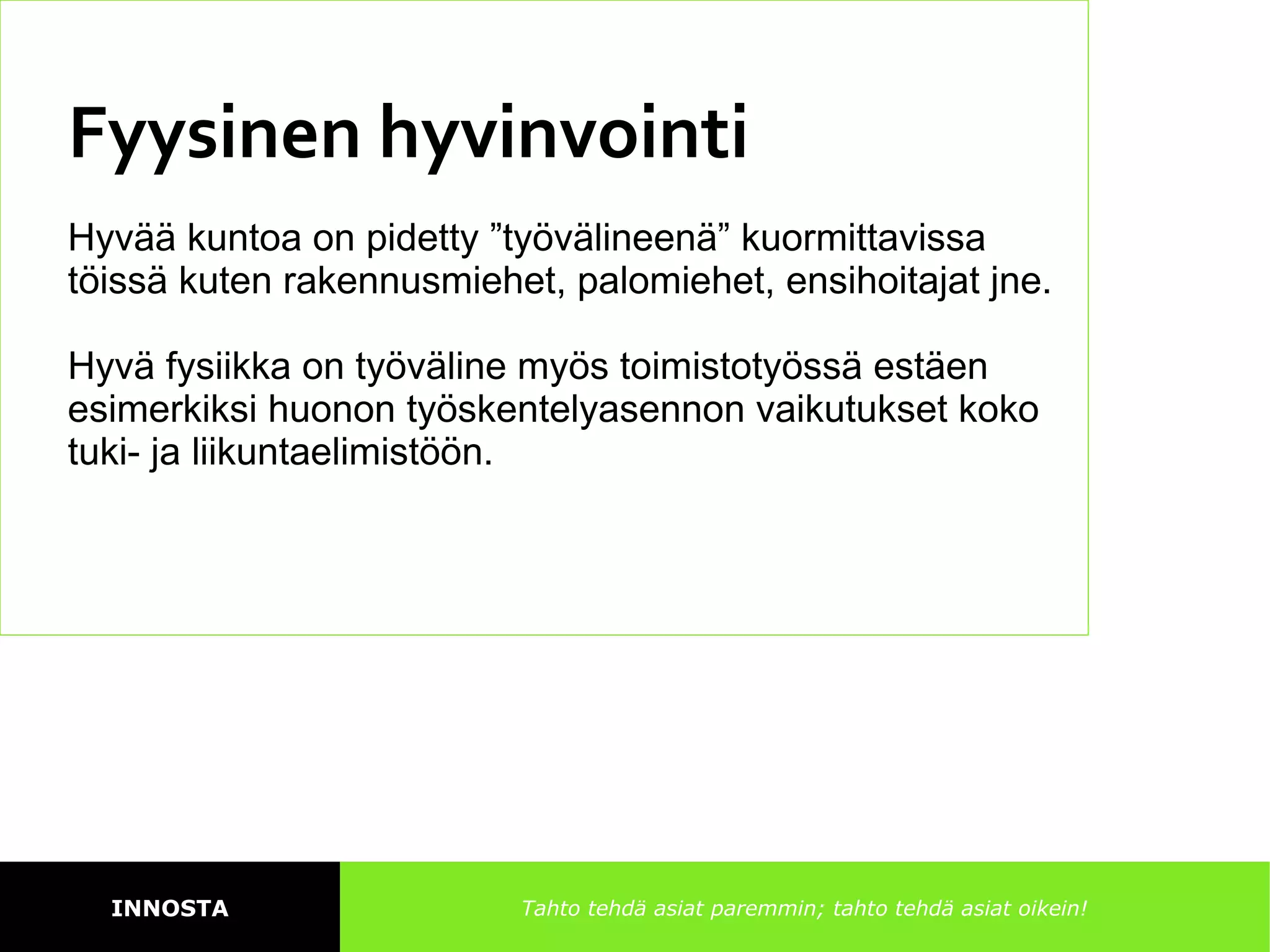 Fyysinen hyvinvointi

Hyvää kuntoa on pidetty ”työvälineenä” kuormittavissa töissä kuten rakennusmiehet, palomiehet, ensihoitajat jne.

Hyvä fysiikka on työväline myös toimistotyössä estäen esimerkiksi huonon työskentelyasennon vaikutukset koko tuki- ja liikuntaelimistöön.

INNOSTA

Tahto tehdä asiat paremmin; tahto tehdä asiat oikein!